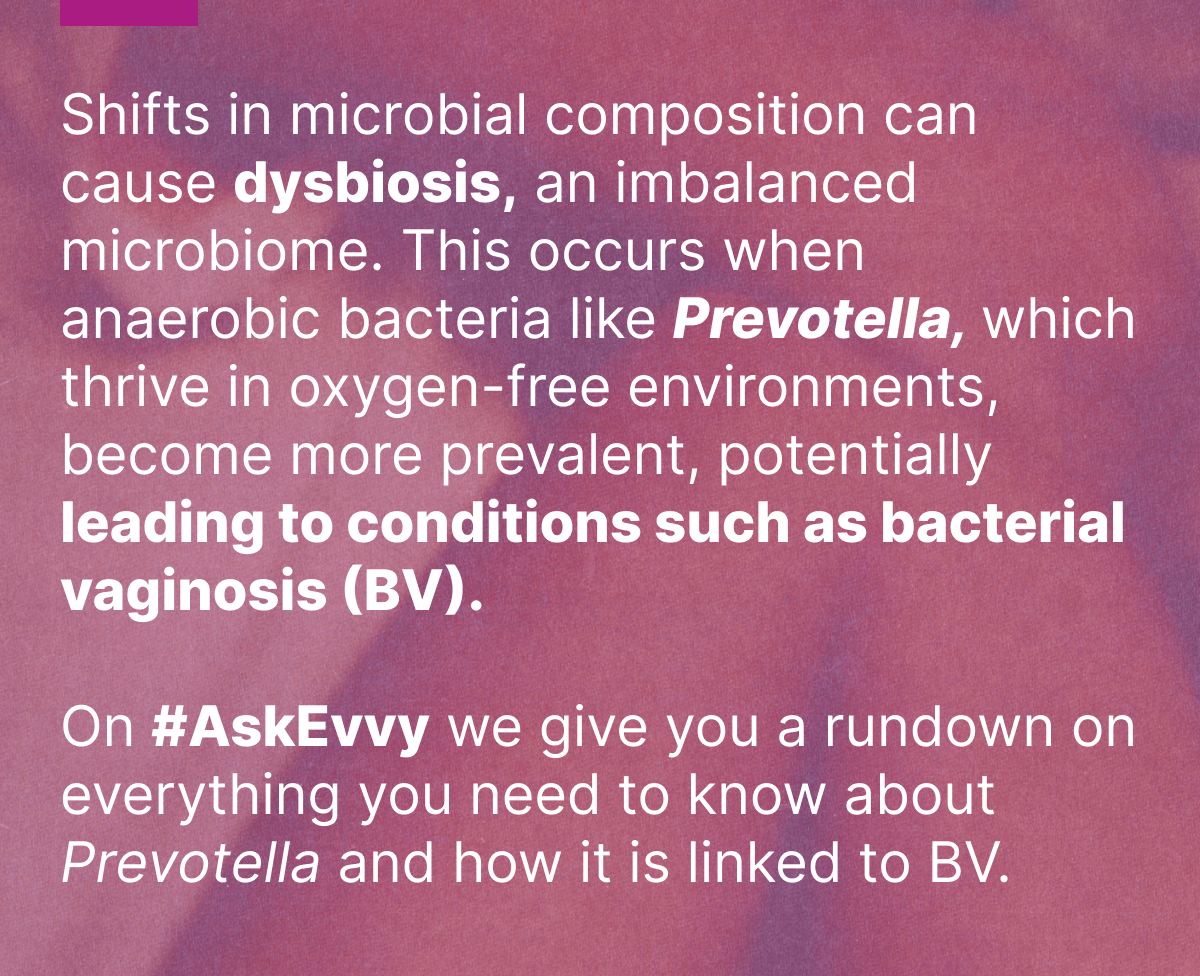 Shifts in microbial composition can cause dysbiosis, an imbalanced microbiome. This occurs when anaerobic bacteria like Prevotella, which thrive in oxygen-free environments, become more prevalent, potentially leading to conditions such as bacterial vaginosis (BV).

On #AskEvvy we give you a rundown on everything you need to know about Prevotella and how it is linked to BV.